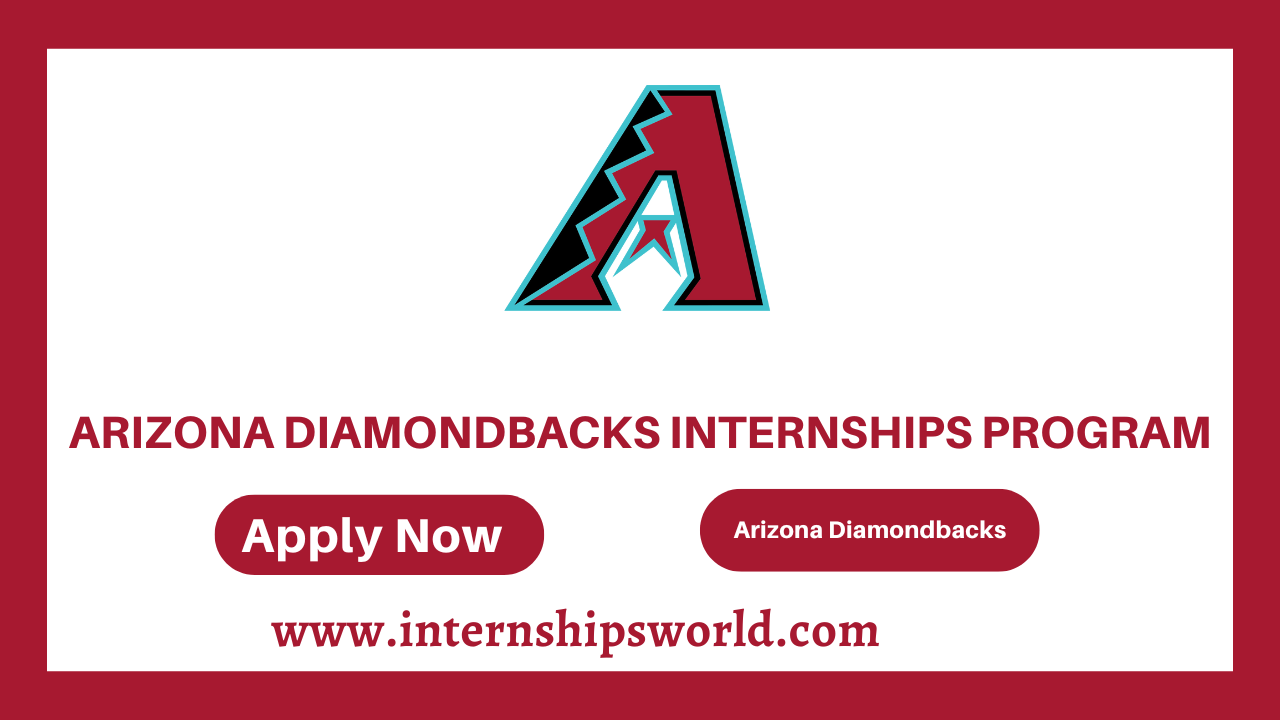 ARIZONA DIAMONDBACKS INTERNSHIPS PROGRAM

Apply Now

Arizona Diamondbacks

www.internshipsworld.com